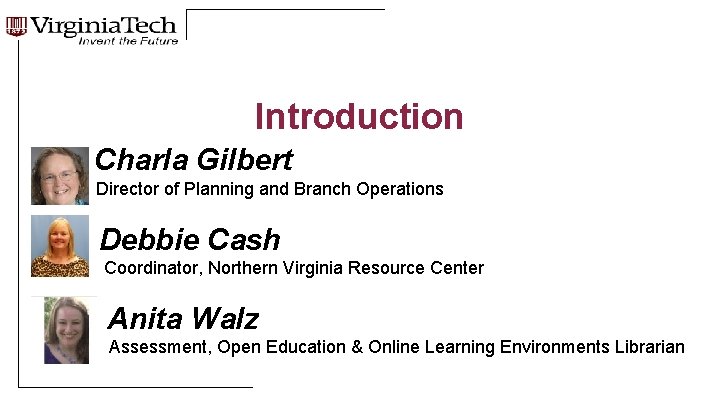 VirginiaTech
Invent the Future

Introduction

Charla Gilbert
Director of Planning and Branch Operations

Debbie Cash
Coordinator, Northern Virginia Resource Center

Anita Walz
Assessment, Open Education & Online Learning Environments Librarian